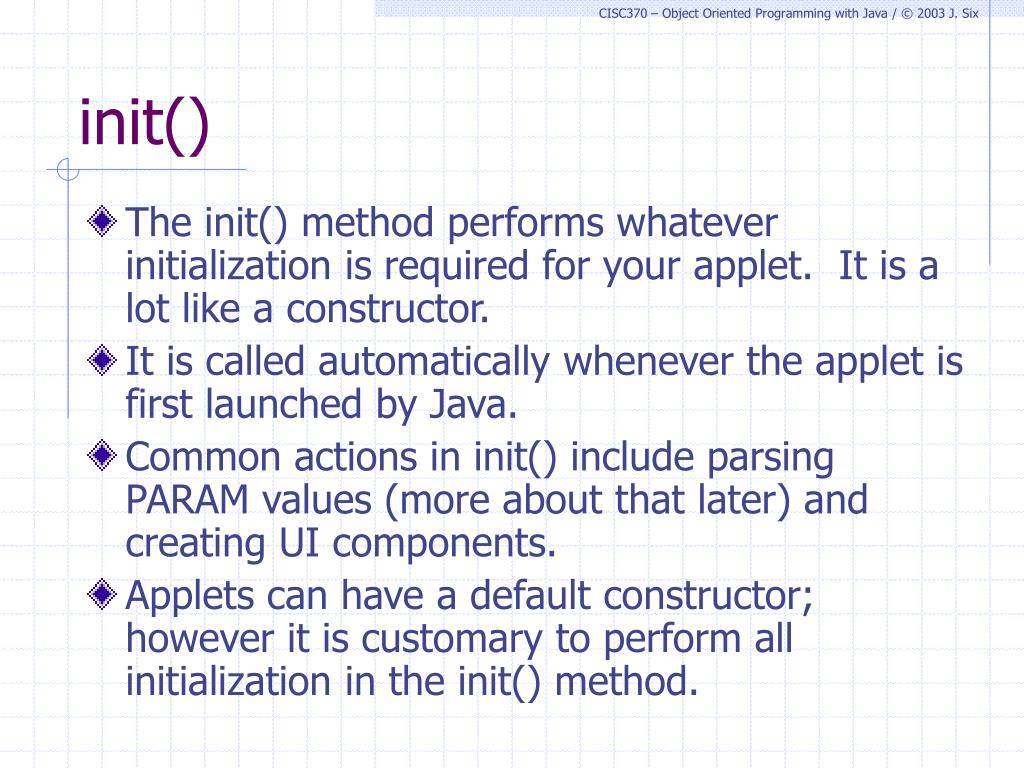 CISC370 – Object Oriented Programming with Java / © 2003 J. Six

init()

The init() method performs whatever initialization is required for your applet. It is a lot like a constructor.

It is called automatically whenever the applet is first launched by Java.

Common actions in init() include parsing PARAM values (more about that later) and creating UI components.

Applets can have a default constructor; however it is customary to perform all initialization in the init() method.